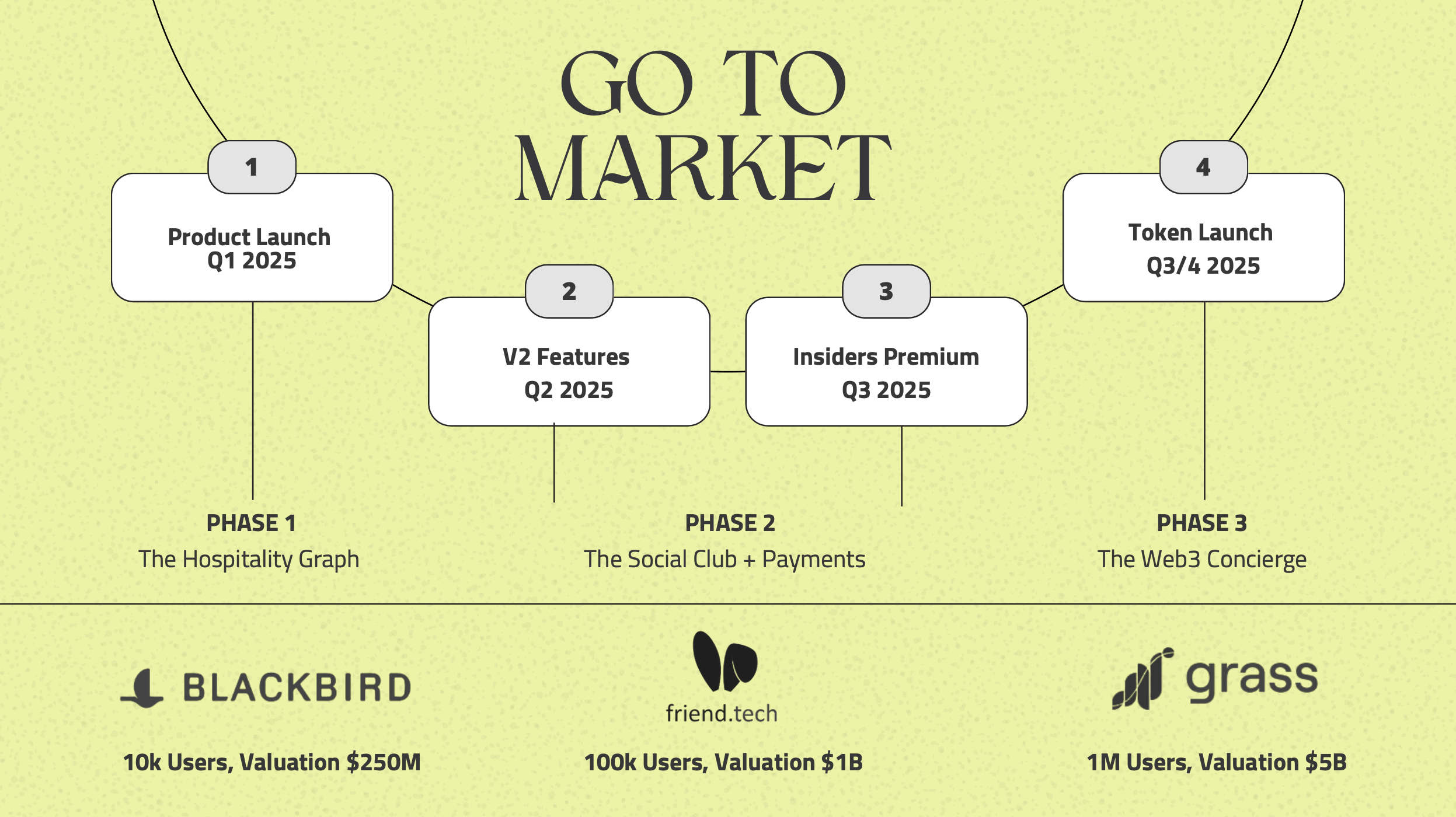 GO TO MARKET

1
Product Launch
Q1 2025

2
V2 Features
Q2 2025

3
Insiders Premium
Q3 2025

4
Token Launch
Q3/4 2025

PHASE 1
The Hospitality Graph

PHASE 2
The Social Club + Payments

PHASE 3
The Web3 Concierge

BLACKBIRD

10k Users, Valuation $250M

friend.tech

100k Users, Valuation $1B

grass

1M Users, Valuation $5B